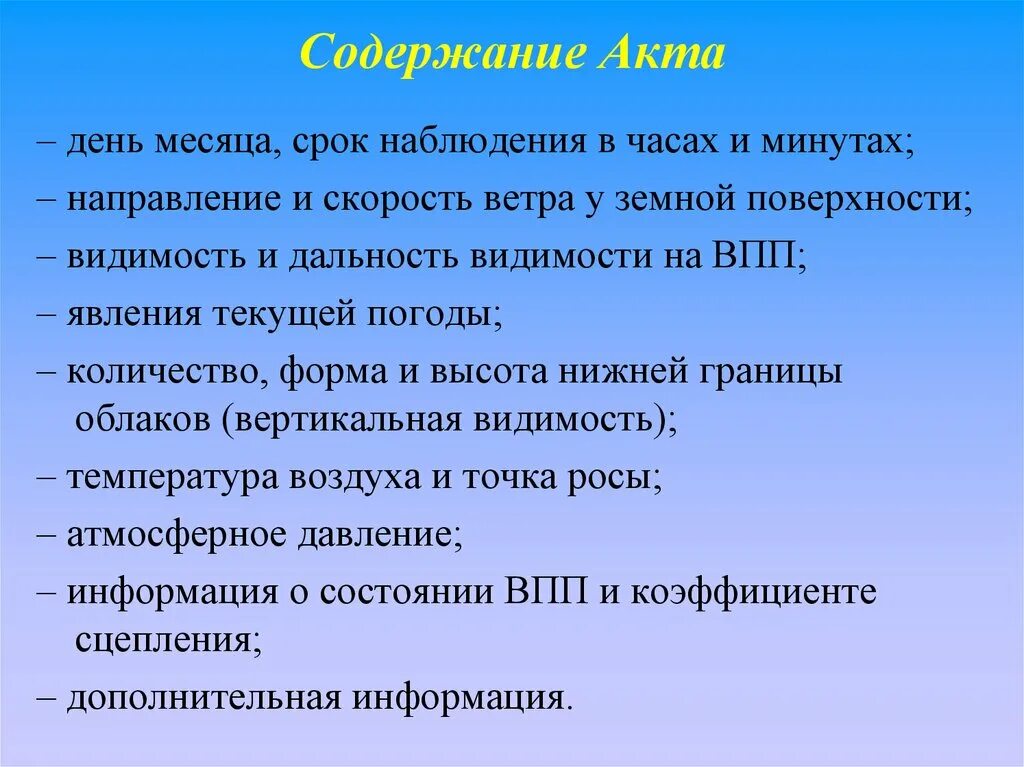 Содержание Акта

– день месяца, срок наблюдения в часах и минутах;
– направление и скорость ветра у земной поверхности;
– видимость и дальность видимости на ВПП;
– явления текущей погоды;
– количество, форма и высота нижней границы облаков (вертикальная видимость);
– температура воздуха и точка росы;
– атмосферное давление;
– информация о состоянии ВПП и коэффициенте сцепления;
– дополнительная информация.